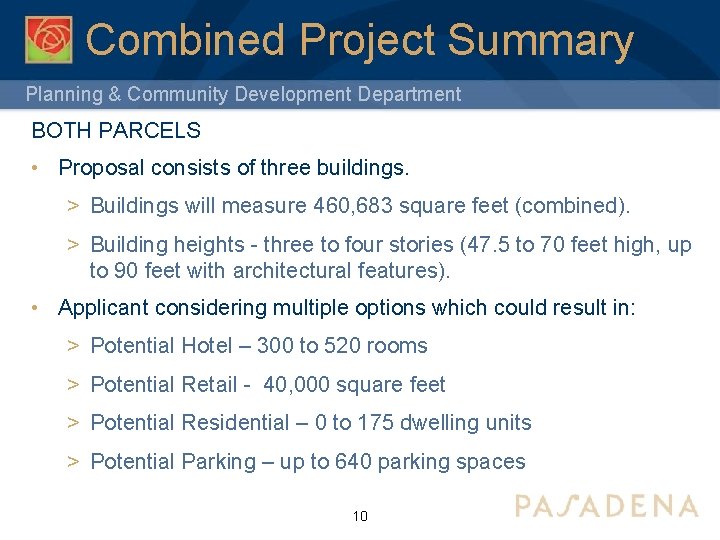 Combined Project Summary

Planning & Community Development Department

BOTH PARCELS

• Proposal consists of three buildings.

> Buildings will measure 460,683 square feet (combined).

> Building heights - three to four stories (47.5 to 70 feet high, up to 90 feet with architectural features).

• Applicant considering multiple options which could result in:

> Potential Hotel – 300 to 520 rooms

> Potential Retail - 40,000 square feet

> Potential Residential – 0 to 175 dwelling units

> Potential Parking – up to 640 parking spaces

10

PASADENA